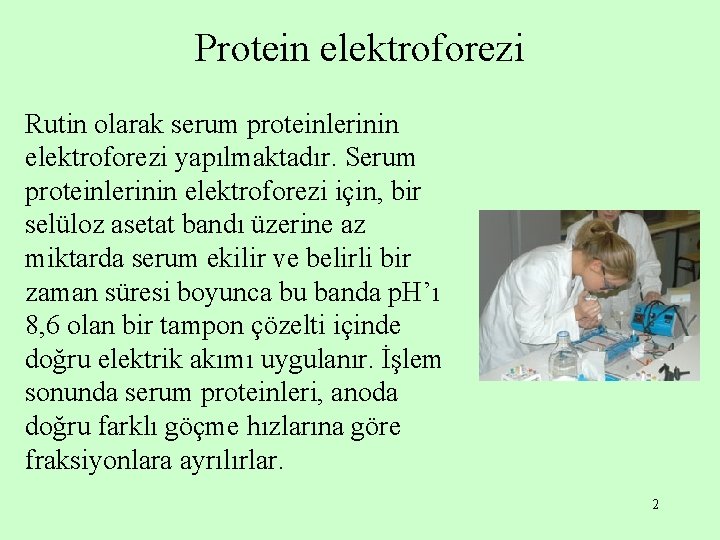 Protein elektroforezi

Rutin olarak serum proteinlerinin elektroforezi yapılmaktadır. Serum proteinlerinin elektroforezi için, bir selüloz asetat bandı üzerine az miktarda serum ekilir ve belirli bir zaman süresi boyunca bu banda pH’ı 8,6 olan bir tampon çözelti içinde doğru elektrik akımı uygulanır. İşlem sonunda serum proteinleri, anoda doğru farklı göçme hızlarına göre fraksiyonlara ayrılırlar.

2